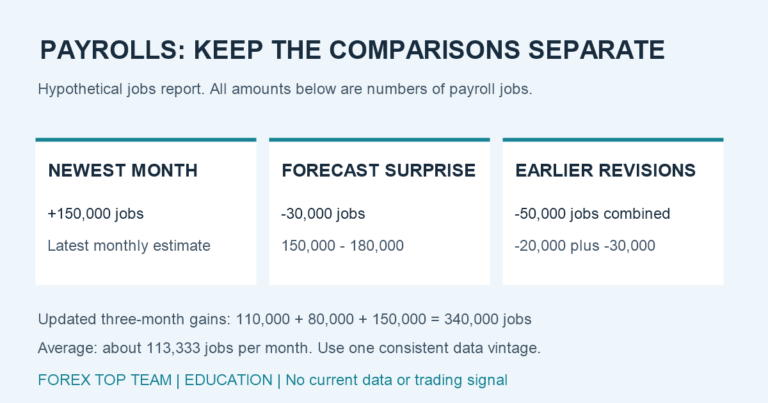 PAYROLLS: KEEP THE COMPARISONS SEPARATE

Hypothetical jobs report. All amounts below are numbers of payroll jobs.

NEWEST MONTH

+150,000 jobs

Latest monthly estimate

FORECAST SURPRISE

-30,000 jobs

150,000 - 180,000

EARLIER REVISIONS

-50,000 jobs combined

-20,000 plus -30,000

Updated three-month gains: 110,000 + 80,000 + 150,000 = 340,000 jobs

Average: about 113,333 jobs per month. Use one consistent data vintage.

FOREX TOP TEAM | EDUCATION | No current data or trading signal